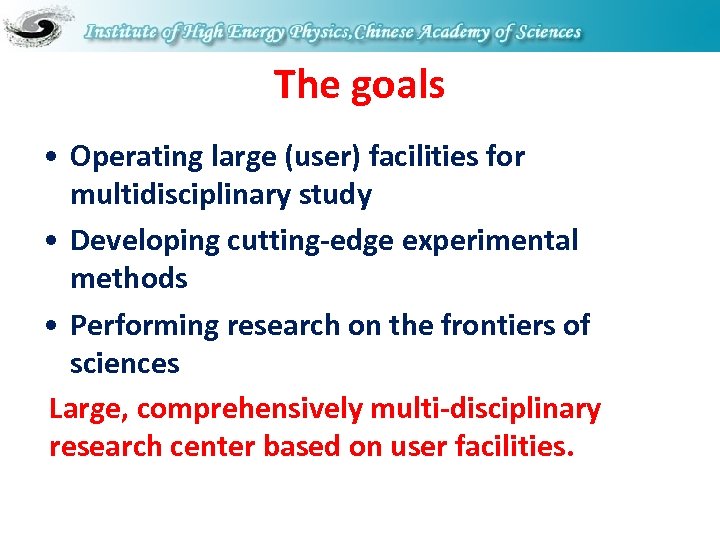 Institute of High Energy Physics,Chinese Academy of Sciences

The goals

• Operating large (user) facilities for multidisciplinary study
• Developing cutting-edge experimental methods
• Performing research on the frontiers of sciences

Large, comprehensively multi-disciplinary research center based on user facilities.